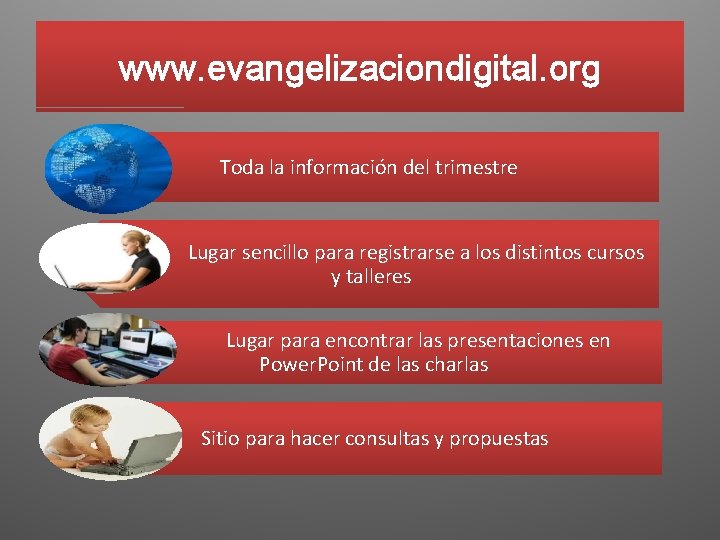 www.evangelizaciondigital.org

Toda la información del trimestre

Lugar sencillo para registrarse a los distintos cursos y talleres

Lugar para encontrar las presentaciones en PowerPoint de las charlas

Sitio para hacer consultas y propuestas